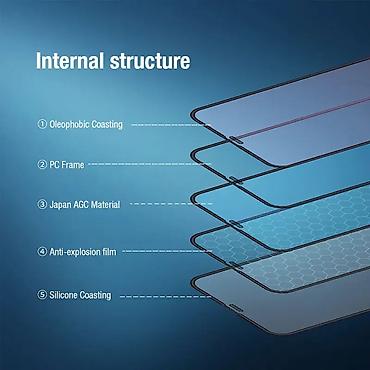 Internal structure

① Oleophobic Coasting

② PC Frame

③ Japan AGC Material

④ Anti-explosion film

⑤ Silicone Coasting